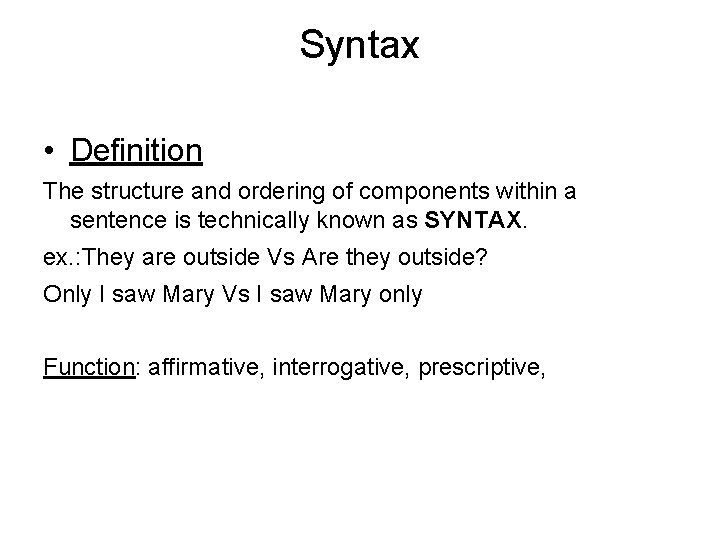 Syntax

• Definition

The structure and ordering of components within a sentence is technically known as SYNTAX.

ex.:They are outside Vs Are they outside?

Only I saw Mary Vs I saw Mary only

Function: affirmative, interrogative, prescriptive,